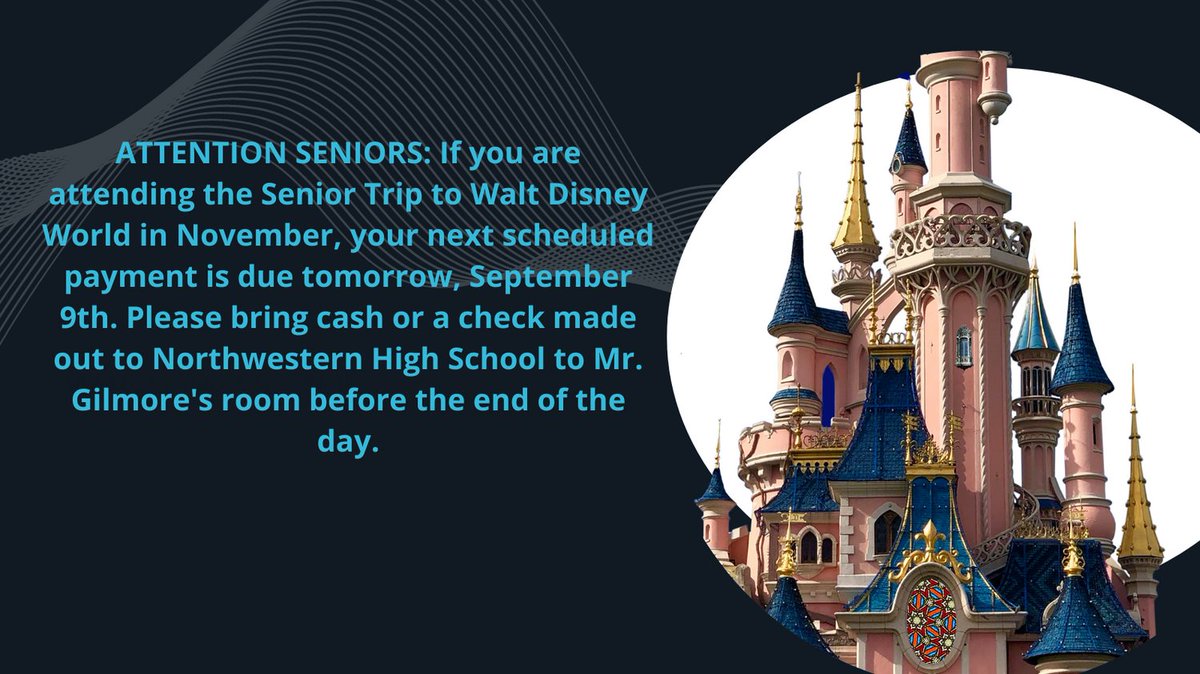 ATTENTION SENIORS: If you are attending the Senior Trip to Walt Disney World in November, your next scheduled payment is due tomorrow, September 9th. Please bring cash or a check made out to Northwestern High School to Mr. Gilmore's room before the end of the day.